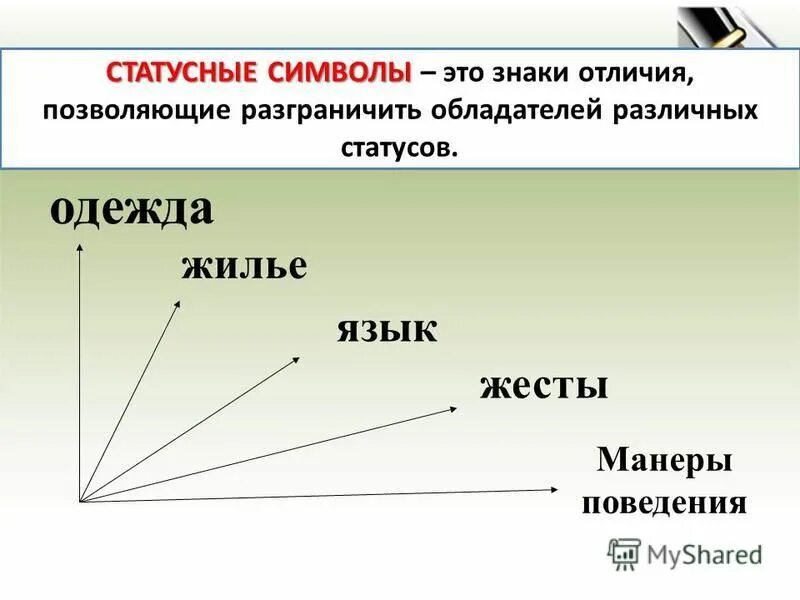 СТАТУСНЫЕ СИМВОЛЫ – это знаки отличия, позволяющие разграничить обладателей различных статусов.

одежда

жилье

язык

жесты

Манеры поведения

MyShared